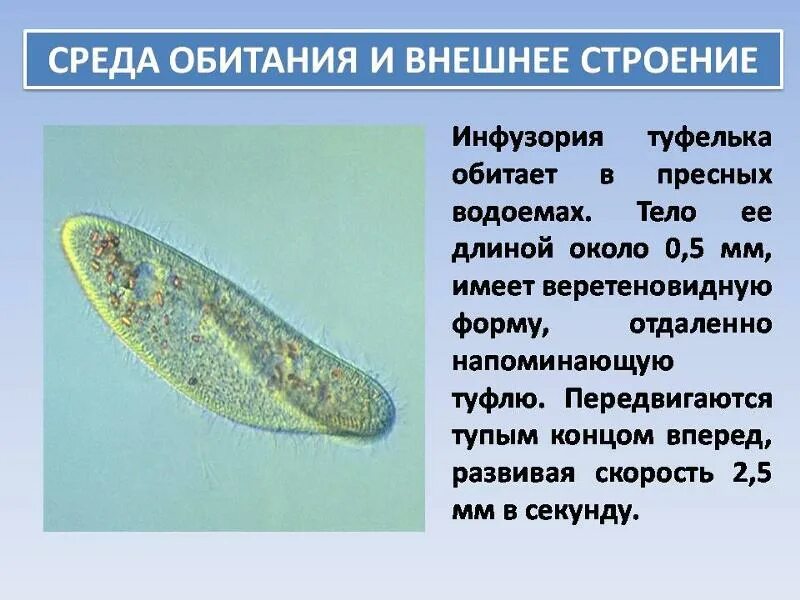 СРЕДА ОБИТАНИЯ И ВНЕШНЕЕ СТРОЕНИЕ

Инфузория туфелька обитает в пресных водоемах. Тело ее длиной около 0,5 мм, имеет веретеновидную форму, отдаленно напоминающую туфлю. Передвигаются тупым концом вперед, развивая скорость 2,5 мм в секунду.